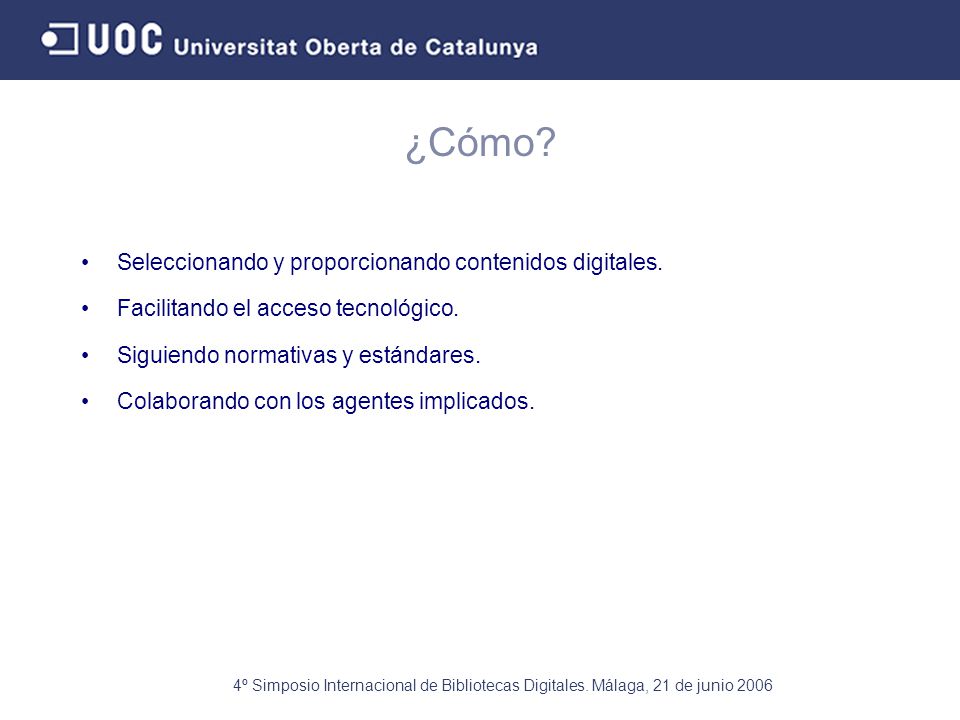 UOC Universitat Oberta de Catalunya

¿Cómo?

• Seleccionando y proporcionando contenidos digitales.
• Facilitando el acceso tecnológico.
• Siguiendo normativas y estándares.
• Colaborando con los agentes implicados.

4º Simposio Internacional de Bibliotecas Digitales. Málaga, 21 de junio 2006